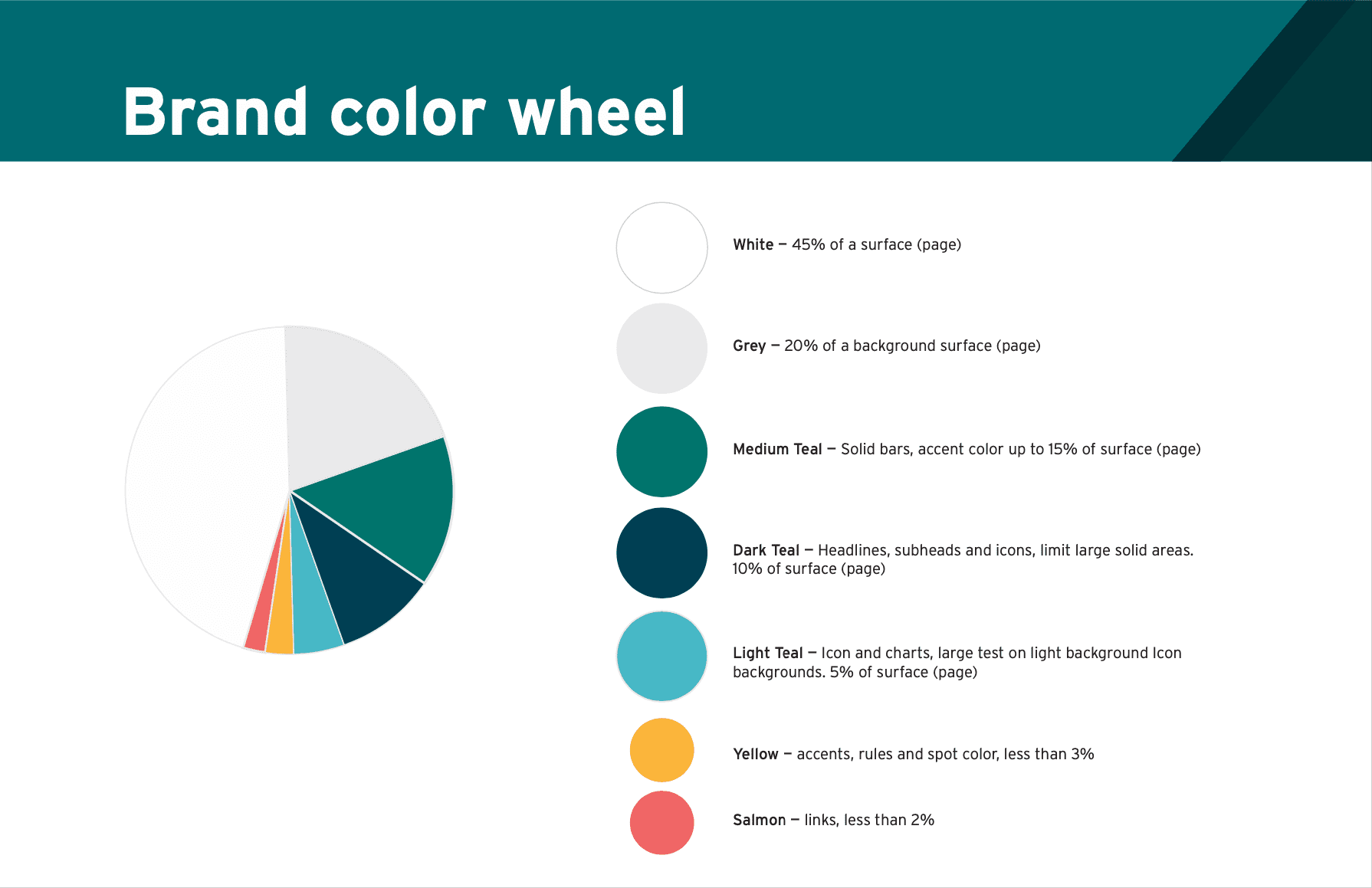 Brand color wheel

White – 45% of a surface (page)

Grey – 20% of a background surface (page)

Medium Teal – Solid bars, accent color up to 15% of surface (page)

Dark Teal – Headlines, subheads and icons, limit large solid areas. 10% of surface (page)

Light Teal – Icon and charts, large test on light background Icon backgrounds. 5% of surface (page)

Yellow – accents, rules and spot color, less than 3%

Salmon – links, less than 2%